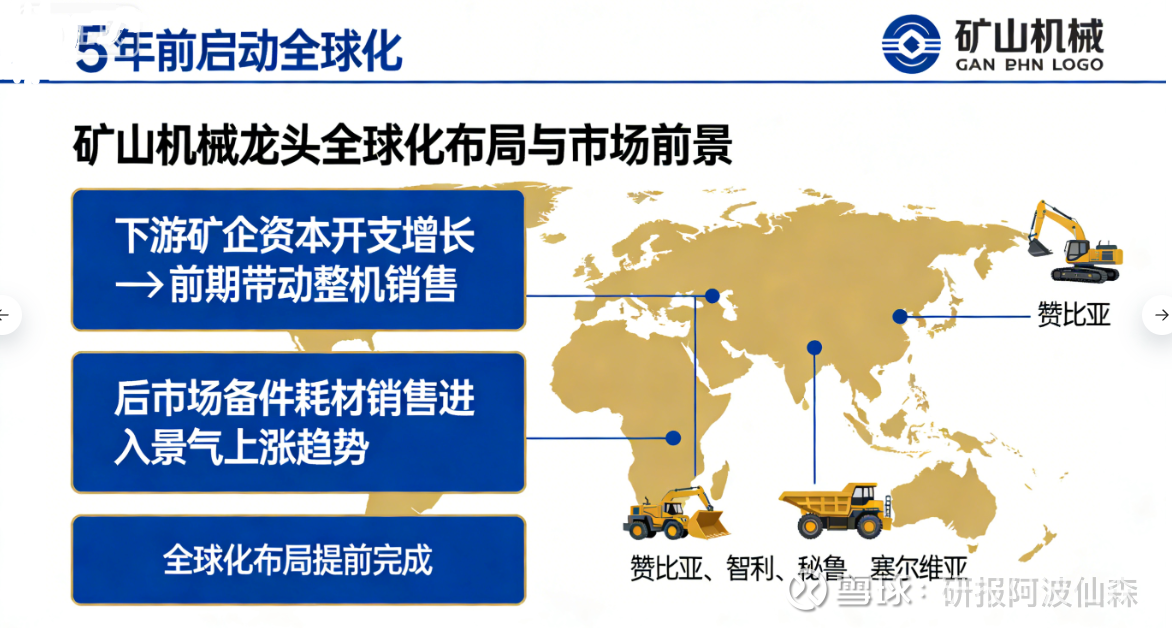 5年前启动全球化

矿山机械
GAN BHN LOGO

矿山机械龙头全球化布局与市场前景

下游矿企资本开支增长
→前期带动整机销售

后市场备件耗材销售进入景气上涨趋势

全球化布局提前完成

赞比亚

赞比亚、智利、秘鲁、塞尔维亚

雪球：研报阿波仙森